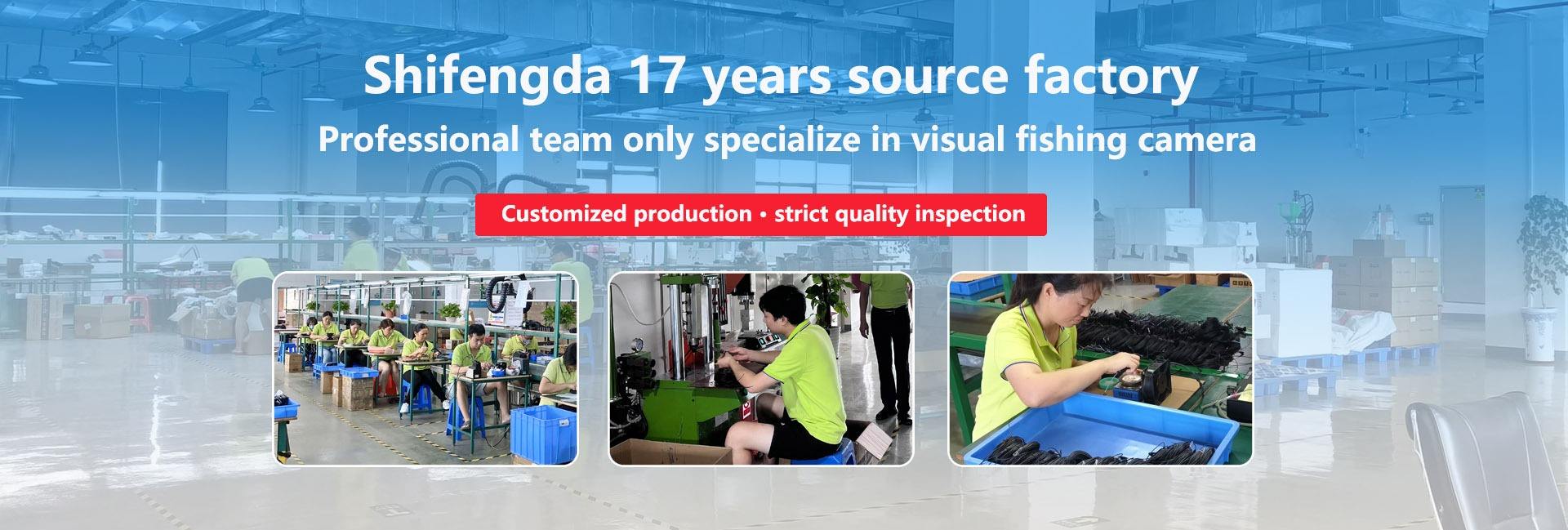 Shifengda 17 years source factory

Professional team only specialize in visual fishing camera

Customized production • strict quality inspection